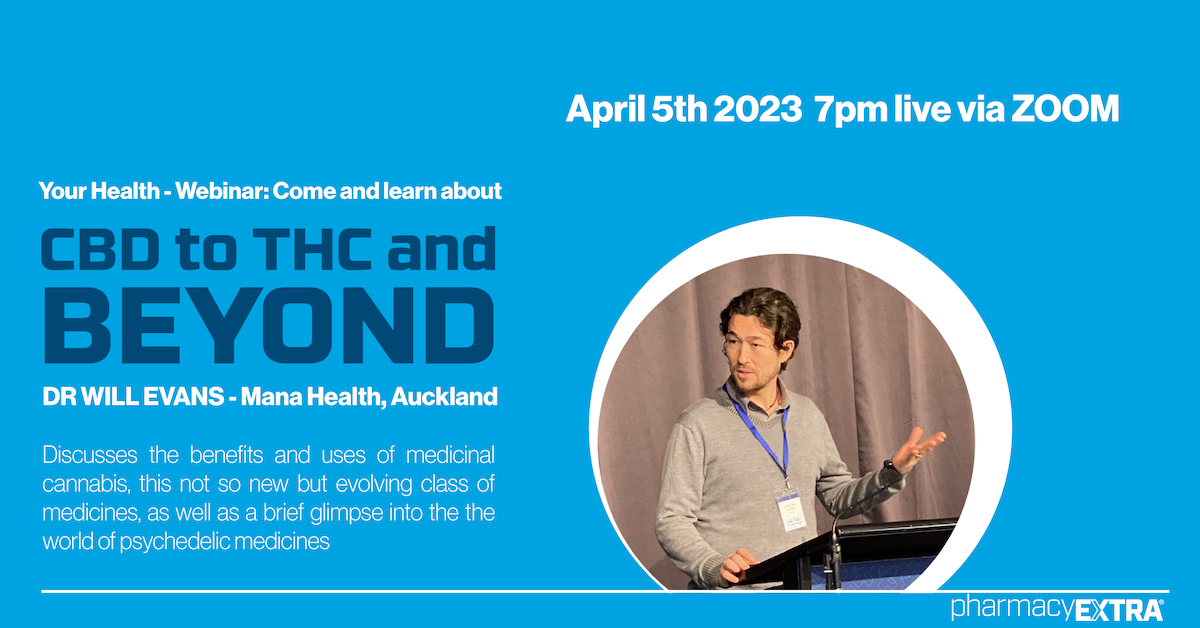 April 5th 2023 7pm live via ZOOM

Your Health - Webinar: Come and learn about

CBD to THC and BEYOND

DR WILL EVANS - Mana Health, Auckland

Discusses the benefits and uses of medicinal cannabis, this not so new but evolving class of medicines, as well as a brief glimpse into the the world of psychedelic medicines

pharmacyEXTRA